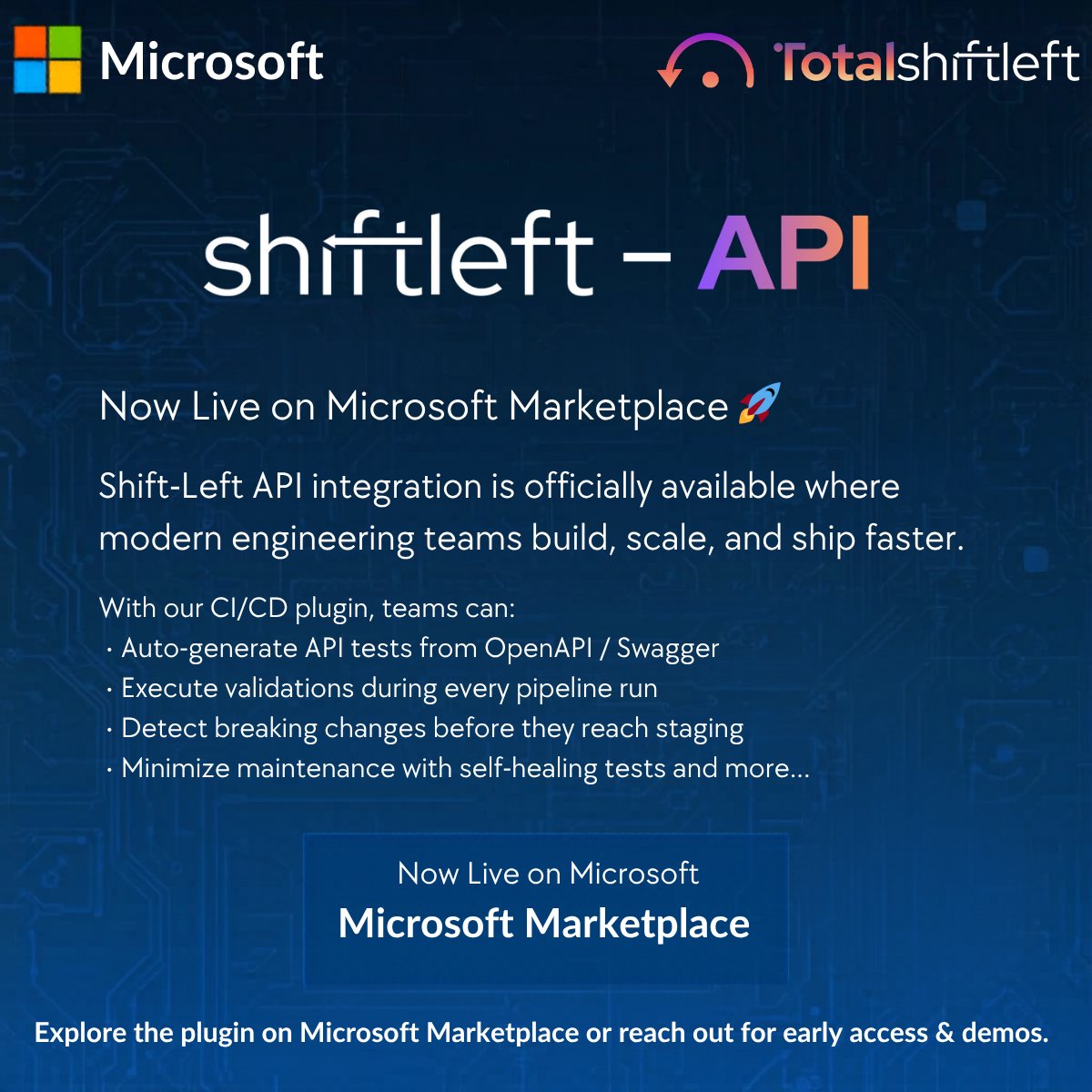 Microsoft

Totalshiftleft

shiftleft – API

Now Live on Microsoft Marketplace 🚀

Shift-Left API integration is officially available where modern engineering teams build, scale, and ship faster.

With our CI/CD plugin, teams can:
· Auto-generate API tests from OpenAPI / Swagger
· Execute validations during every pipeline run
· Detect breaking changes before they reach staging
· Minimize maintenance with self-healing tests and more...

Now Live on Microsoft
Microsoft Marketplace

Explore the plugin on Microsoft Marketplace or reach out for early access & demos.